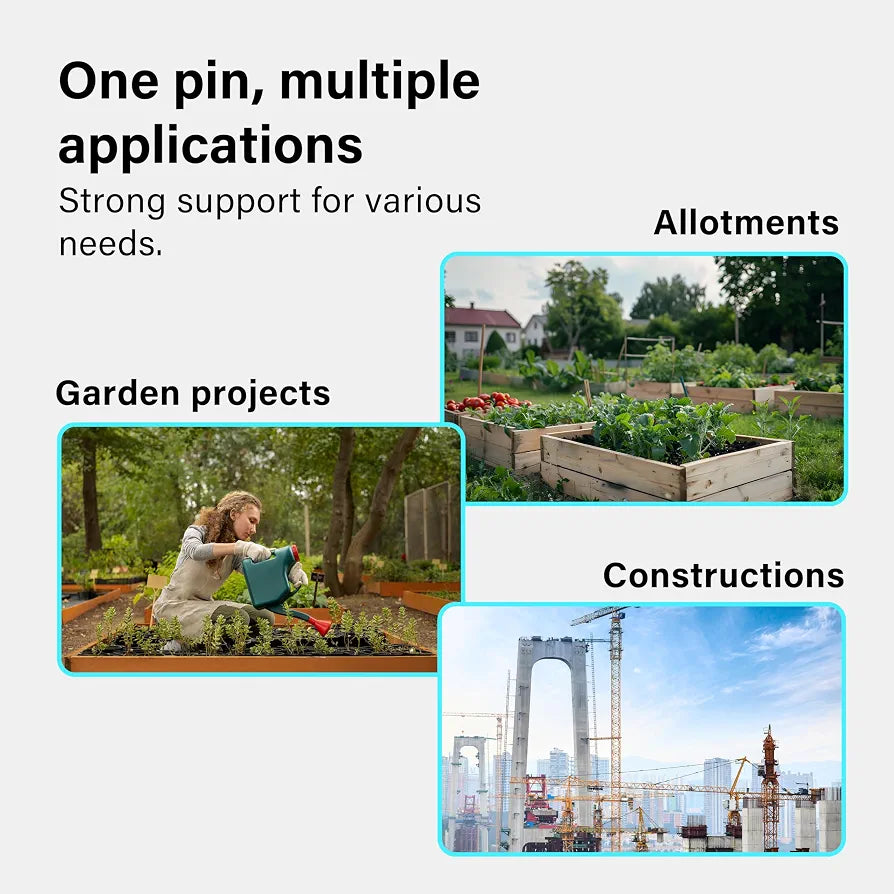 One pin, multiple applications
Strong support for various needs.

Allotments

Garden projects

Constructions